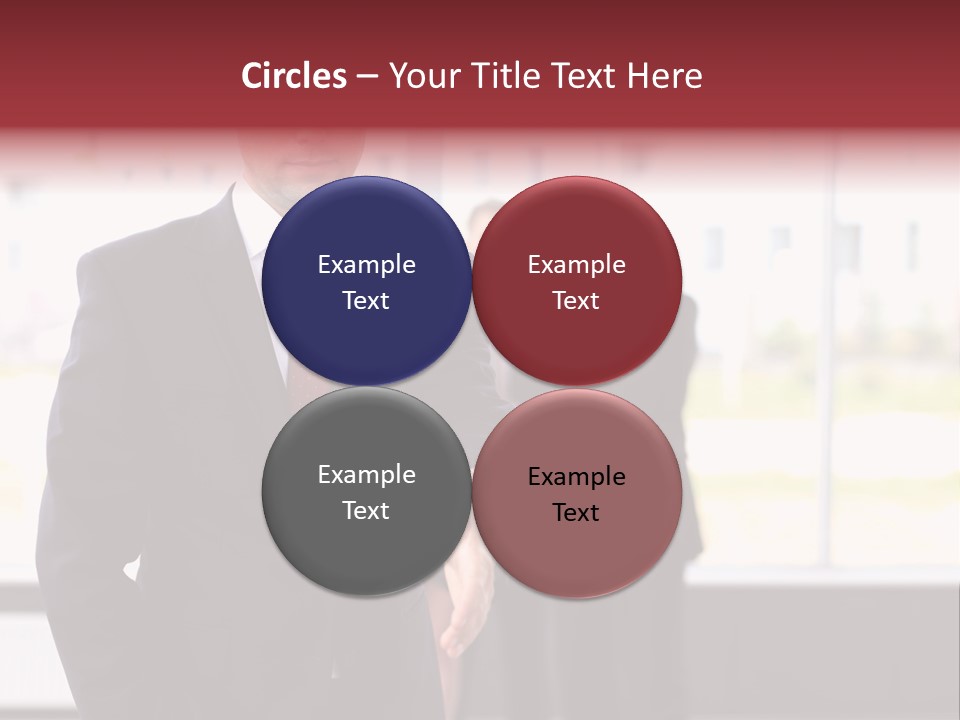 Circles – Your Title Text Here

Example Text

Example Text

Example Text

Example Text